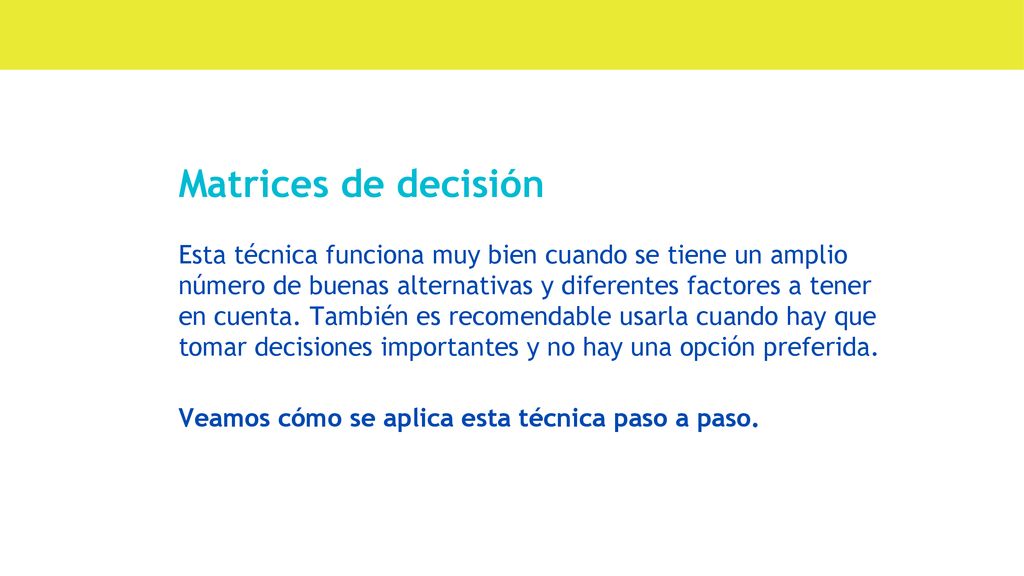 Matrices de decisión

Esta técnica funciona muy bien cuando se tiene un amplio número de buenas alternativas y diferentes factores a tener en cuenta. También es recomendable usarla cuando hay que tomar decisiones importantes y no hay una opción preferida.

Veamos cómo se aplica esta técnica paso a paso.